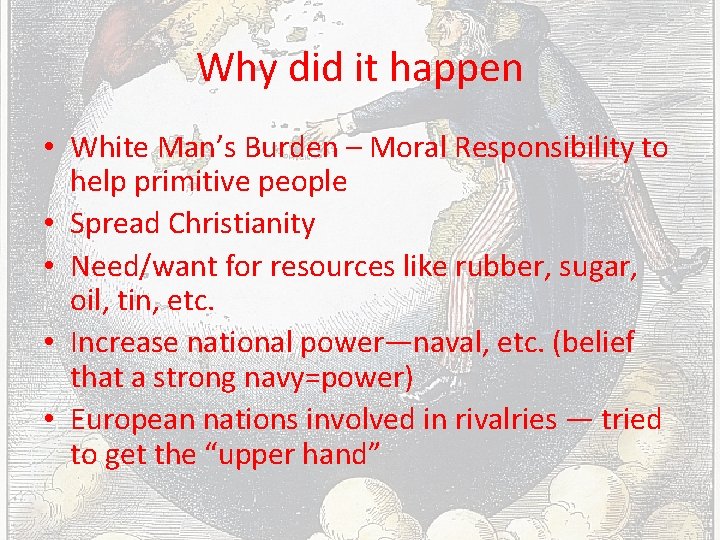 Why did it happen

• White Man's Burden – Moral Responsibility to help primitive people
• Spread Christianity
• Need/want for resources like rubber, sugar, oil, tin, etc.
• Increase national power—naval, etc. (belief that a strong navy=power)
• European nations involved in rivalries — tried to get the "upper hand"